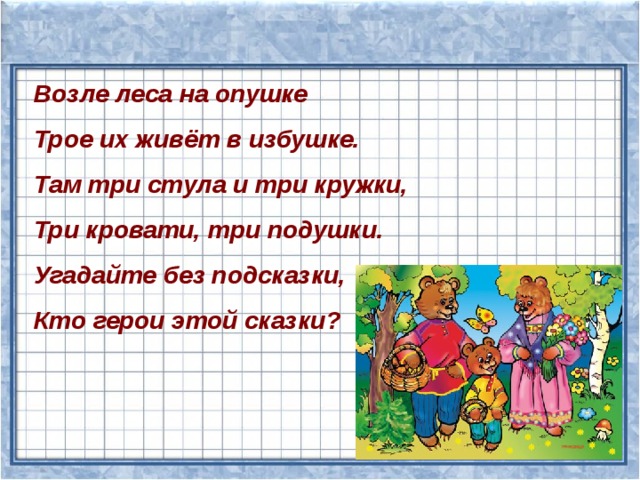 Возле леса на опушке

Трое их живёт в избушке.

Там три стула и три кружки,

Три кровати, три подушки.

Угадайте без подсказки,

Кто герои этой сказки?